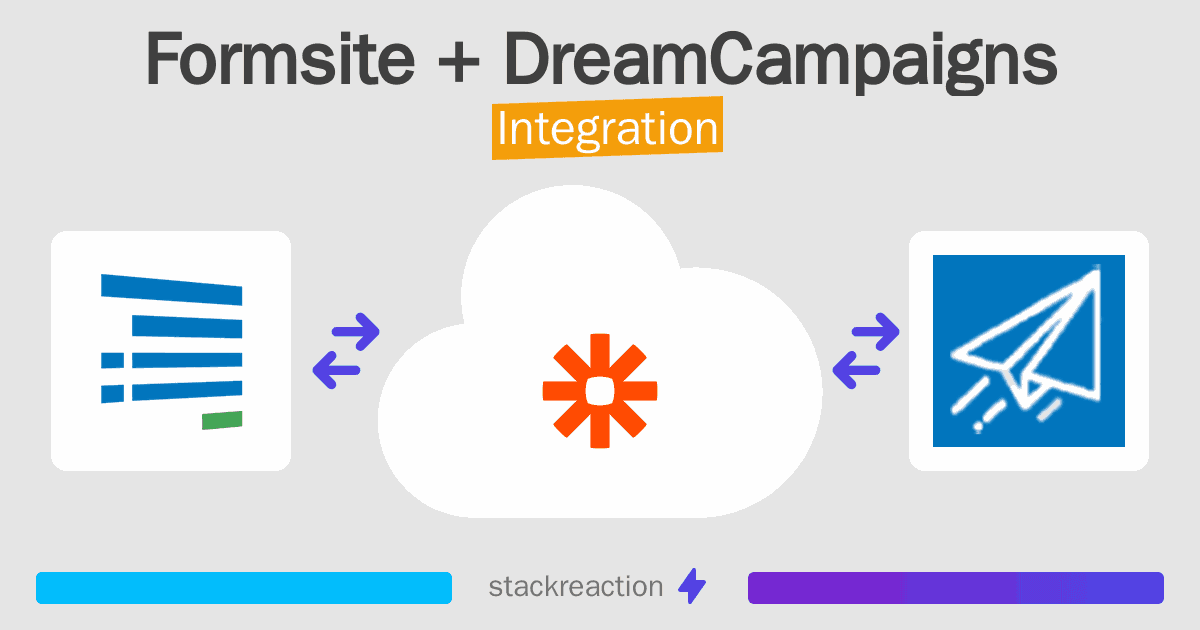 Formsite + DreamCampaigns
Integration

stackreaction